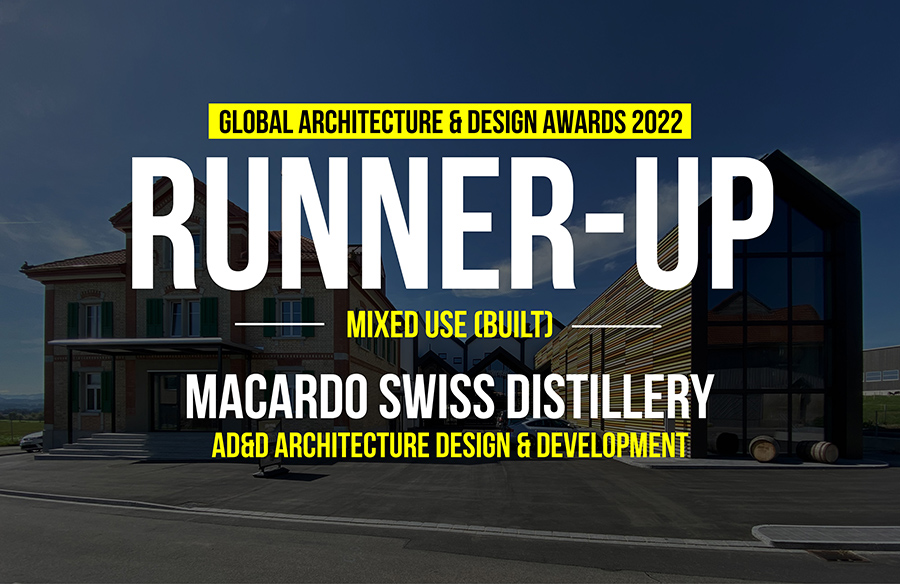 GLOBAL ARCHITECTURE & DESIGN AWARDS 2022

RUNNER-UP

MIXED USE (BUILT)

MACARDO SWISS DISTILLERY

AD&D ARCHITECTURE DESIGN & DEVELOPMENT